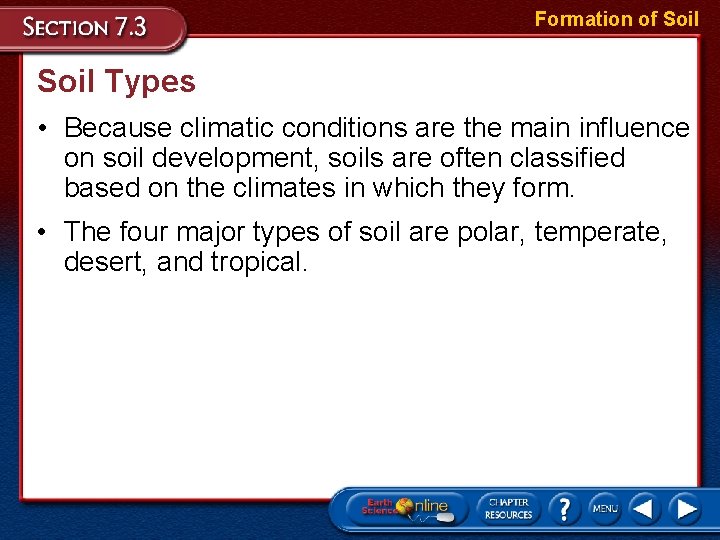 SECTION 7.3

Formation of Soil

Soil Types

• Because climatic conditions are the main influence on soil development, soils are often classified based on the climates in which they form.

• The four major types of soil are polar, temperate, desert, and tropical.

Earth Science Online

CHAPTER RESOURCES

?

MENU